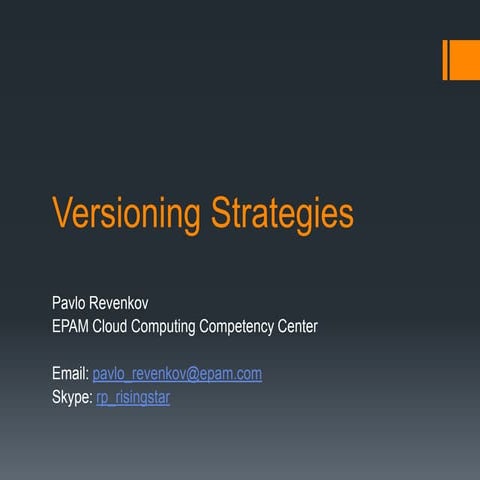 Versioning Strategies

Pavlo Revenkov
EPAM Cloud Computing Competency Center

Email: pavlo_revenkov@epam.com
Skype: rp_risingstar